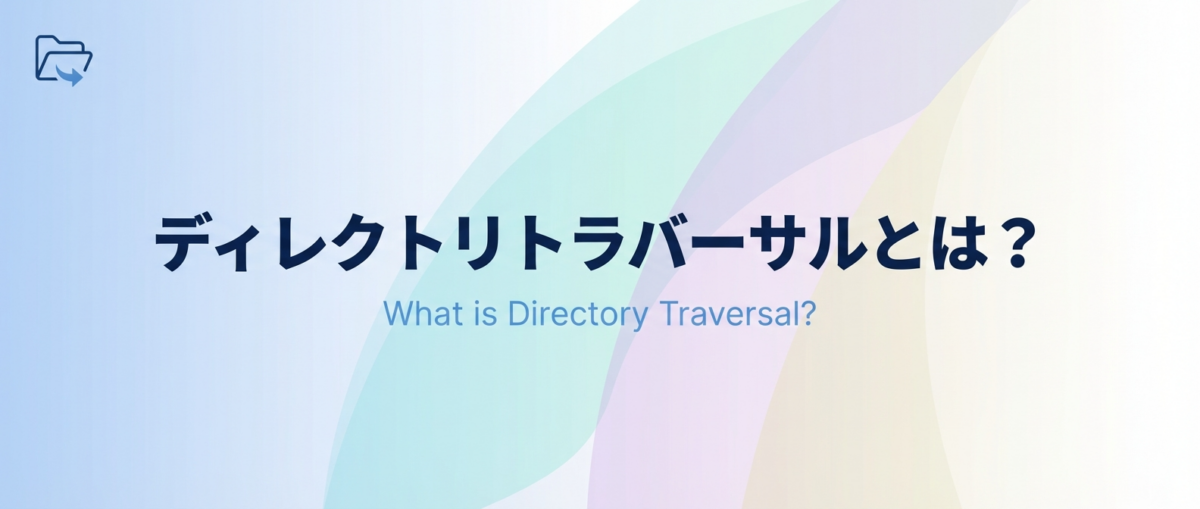 ディレクトリトラバーサルとは？

What is Directory Traversal?